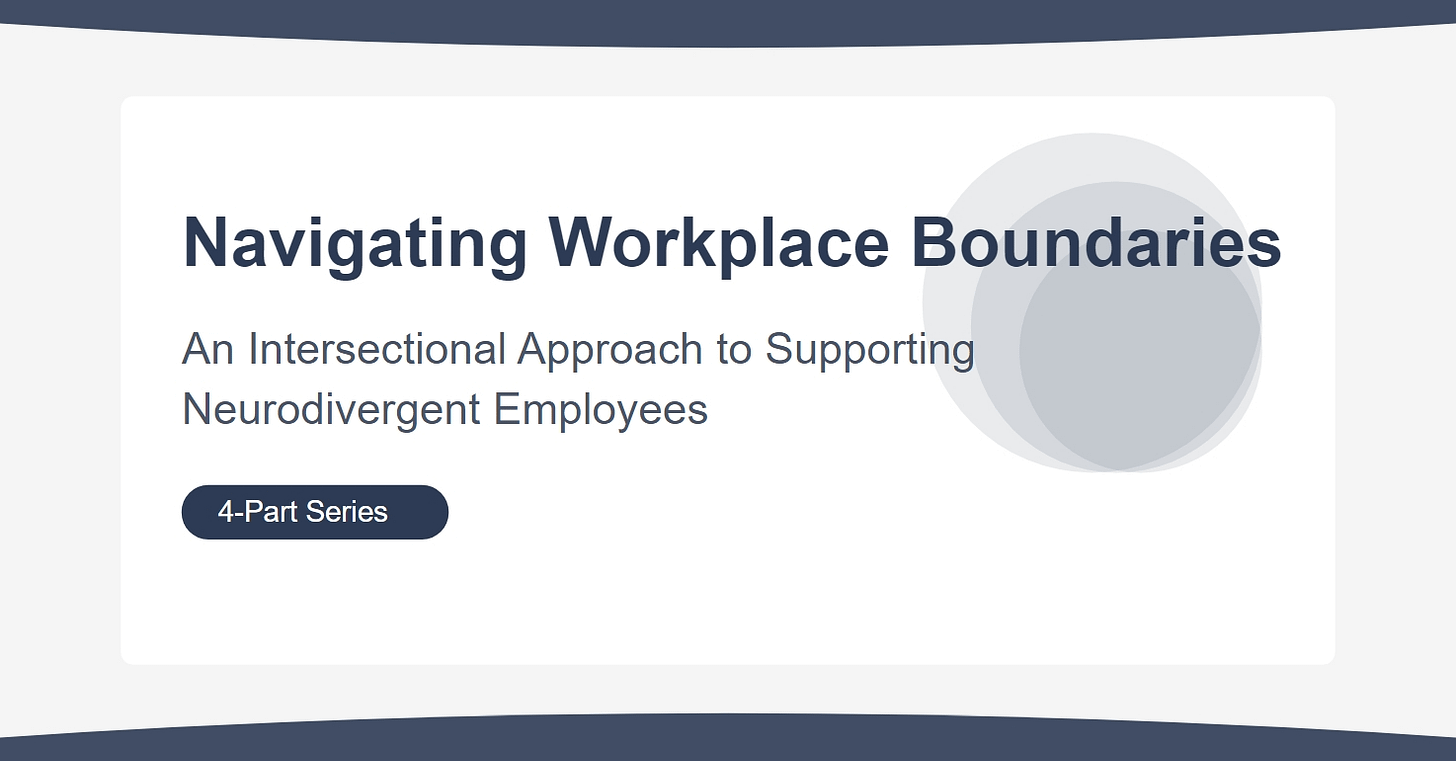 Navigating Workplace Boundaries

An Intersectional Approach to Supporting Neurodivergent Employees

4-Part Series